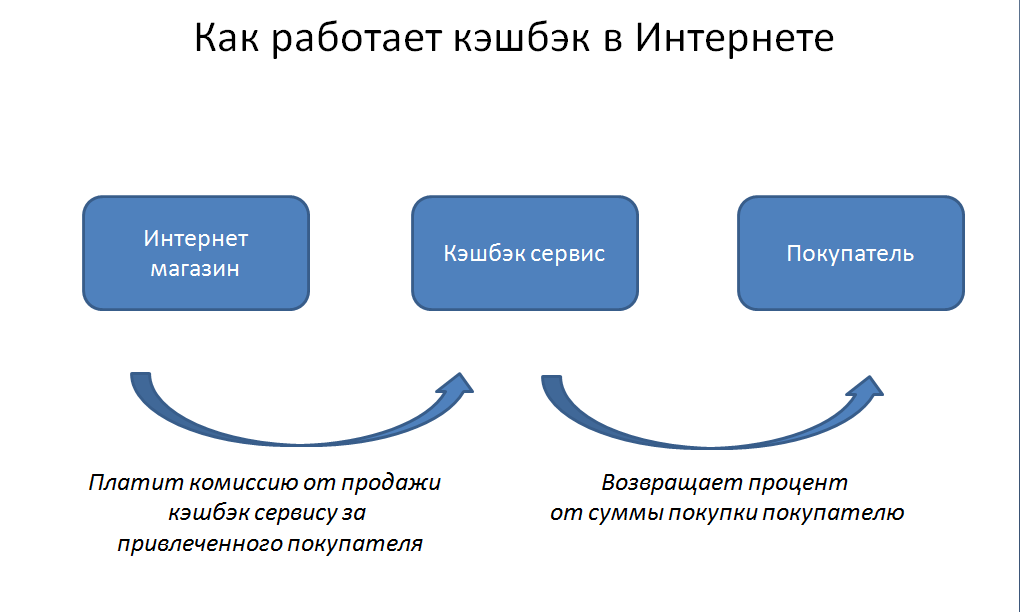 Как работает кэшбэк в Интернете

Интернет магазин

Кэшбэк сервис

Покупатель

Платит комиссию от продажи кэшбэк сервису за привлеченного покупателя

Возвращает процент от суммы покупки покупателю